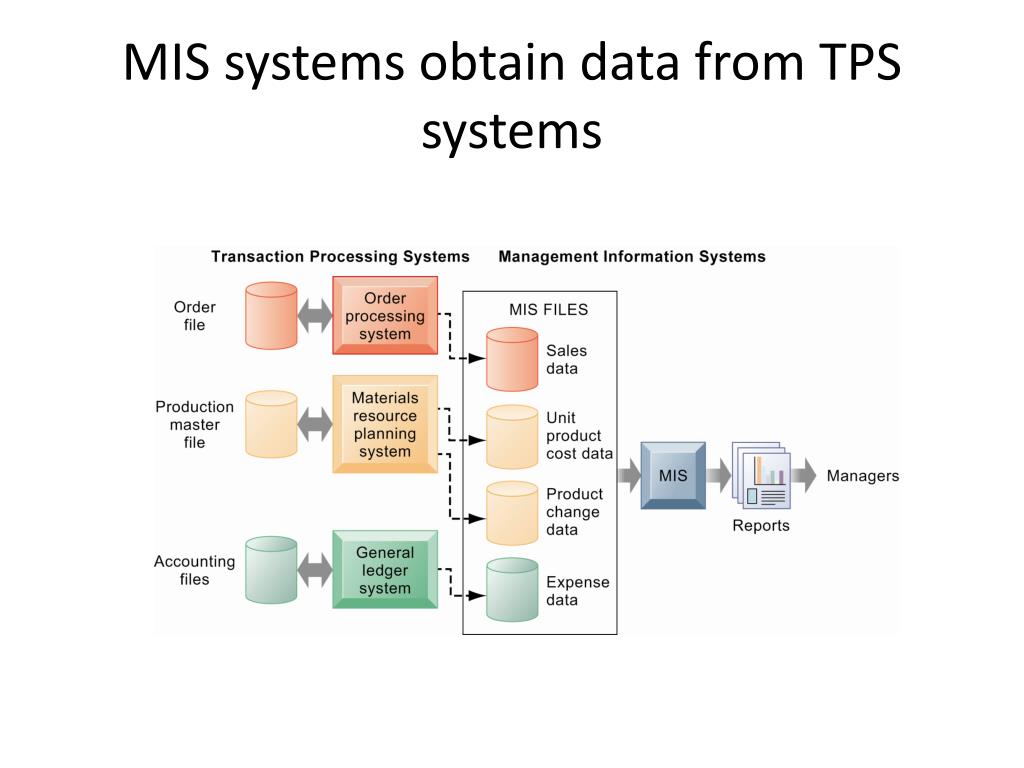 MIS systems obtain data from TPS systems

Transaction Processing Systems

Management Information Systems

Order file

Order processing system

Production master file

Materials resource planning system

Accounting files

General ledger system

MIS FILES

Sales data

Unit product cost data

Product change data

Expense data

MIS

Reports

Managers